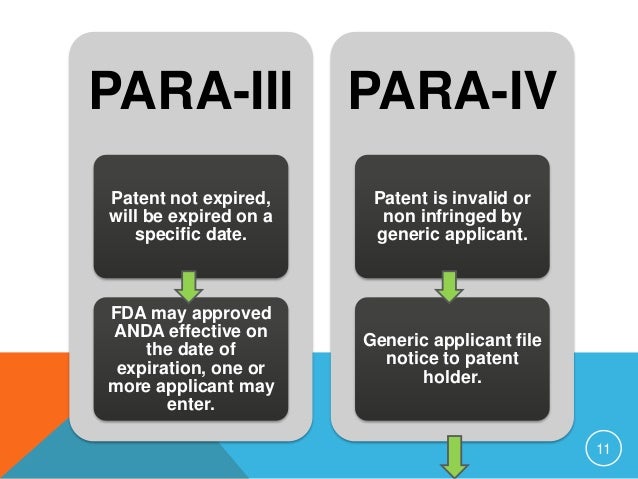 PARA-III

Patent not expired, will be expired on a specific date.

FDA may approved ANDA effective on the date of expiration, one or more applicant may enter.

PARA-IV

Patent is invalid or non infringed by generic applicant.

Generic applicant file notice to patent holder.

11